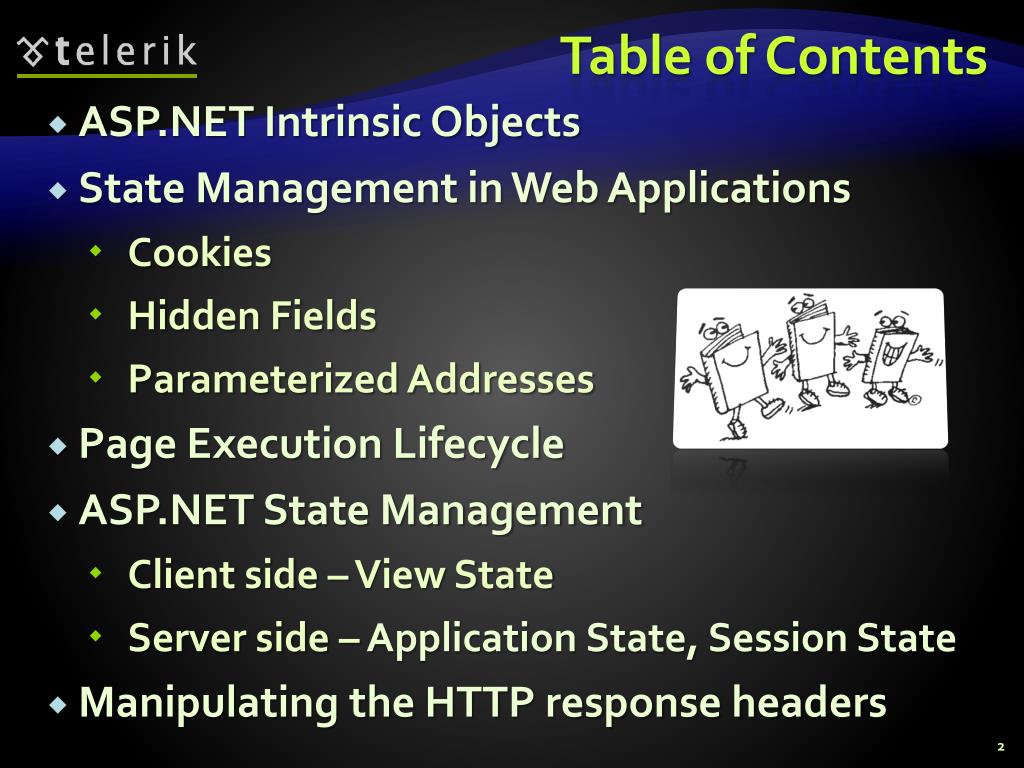 telerik

Table of Contents

ASP.NET Intrinsic Objects

State Management in Web Applications

Cookies

Hidden Fields

Parameterized Addresses

Page Execution Lifecycle

ASP.NET State Management

Client side – View State

Server side – Application State, Session State

Manipulating the HTTP response headers

2